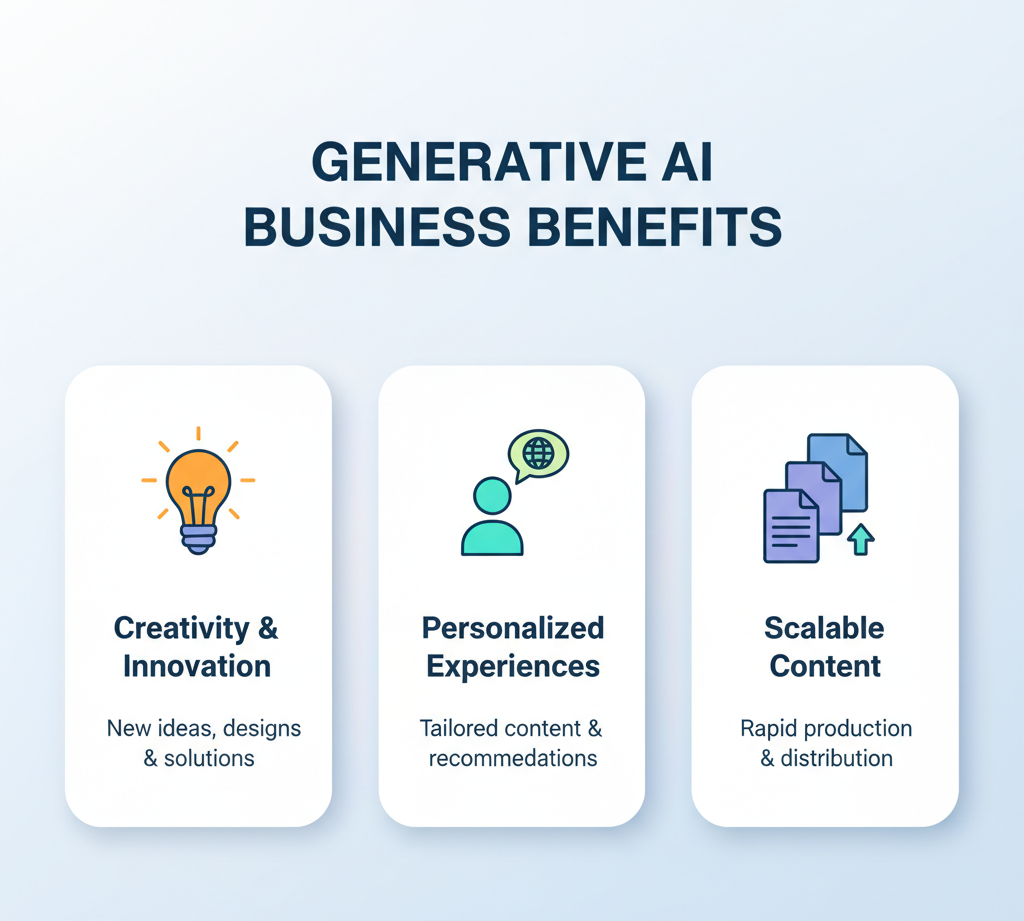 GENERATIVE AI BUSINESS BENEFITS

Creativity & Innovation

New ideas, designs & solutions

Personalized Experiences

Tailored content & recommedations

Scalable Content

Rapid production & distribution